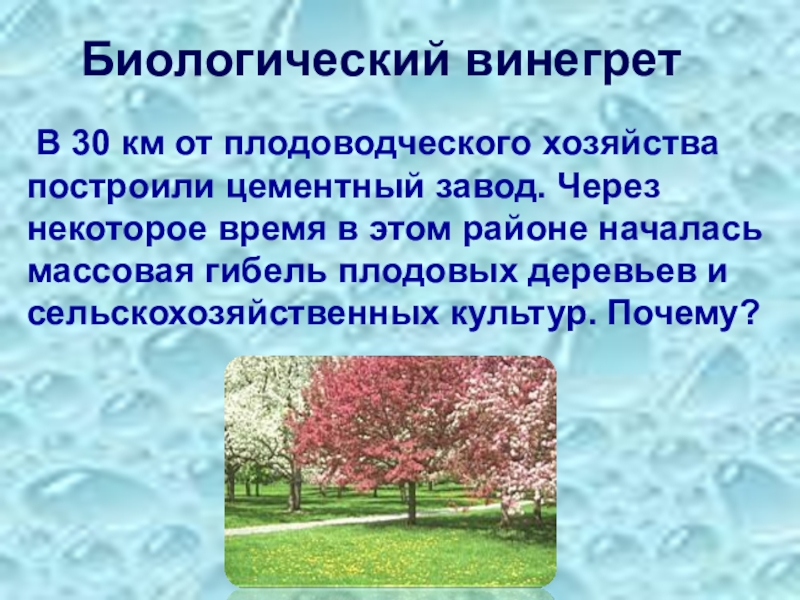 Биологический винегрет

В 30 км от плодоводческого хозяйства построили цементный завод. Через некоторое время в этом районе началась массовая гибель плодовых деревьев и сельскохозяйственных культур. Почему?